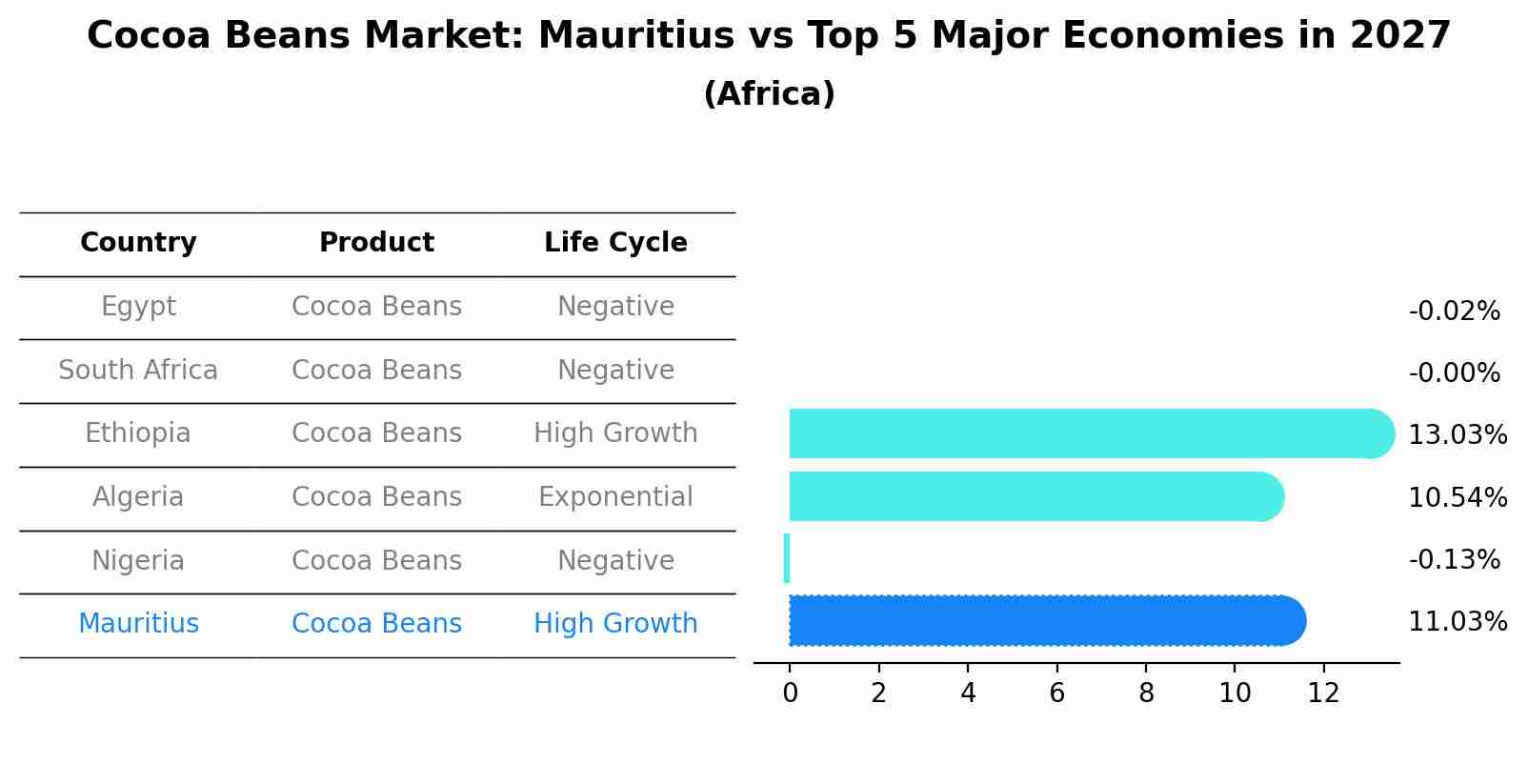 Cocoa Beans Market: Mauritius vs Top 5 Major Economies in 2027
(Africa)

| Country | Product | Life Cycle |
|---|---|---|
| Egypt | Cocoa Beans | Negative |
| South Africa | Cocoa Beans | Negative |
| Ethiopia | Cocoa Beans | High Growth |
| Algeria | Cocoa Beans | Exponential |
| Nigeria | Cocoa Beans | Negative |
| Mauritius | Cocoa Beans | High Growth |

-0.02%
-0.00%
13.03%
10.54%
-0.13%
11.03%

0 2 4 6 8 10 12